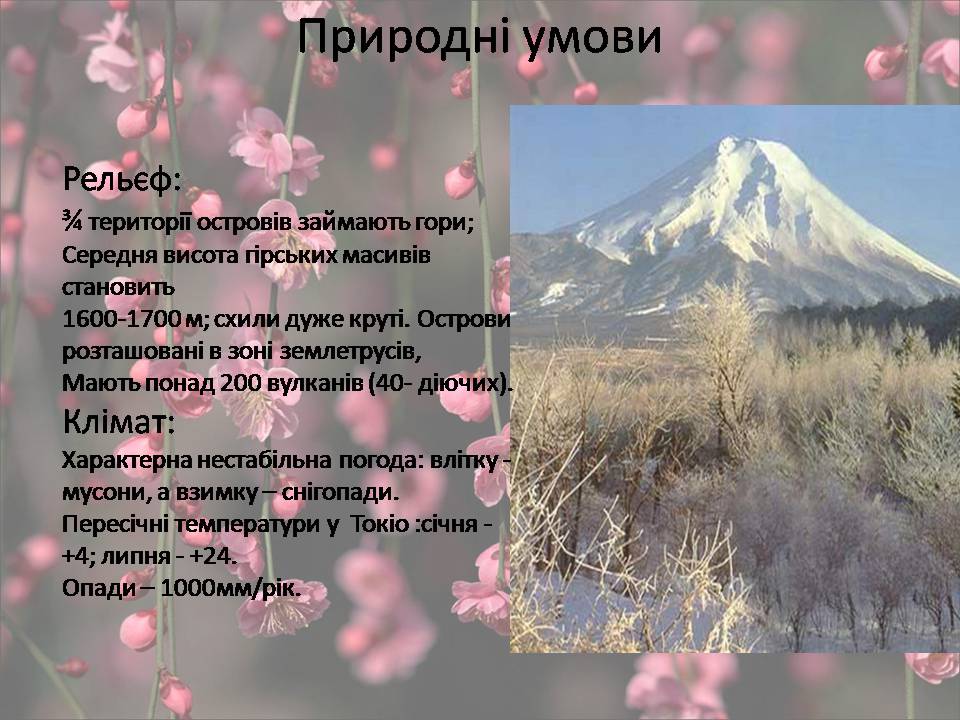 Природні умови

Рельєф:
¾ території островів займають гори;
Середня висота гірських масивів становить
1600-1700 м; схили дуже круті. Острови розташовані в зоні землетрусів,
Мають понад 200 вулканів (40- діючих).

Клімат:
Характерна нестабільна погода: влітку - мусони, а взимку – снігопади.
Пересічні температури у Токіо :січня - +4; липня - +24.
Опади – 1000мм/рік.